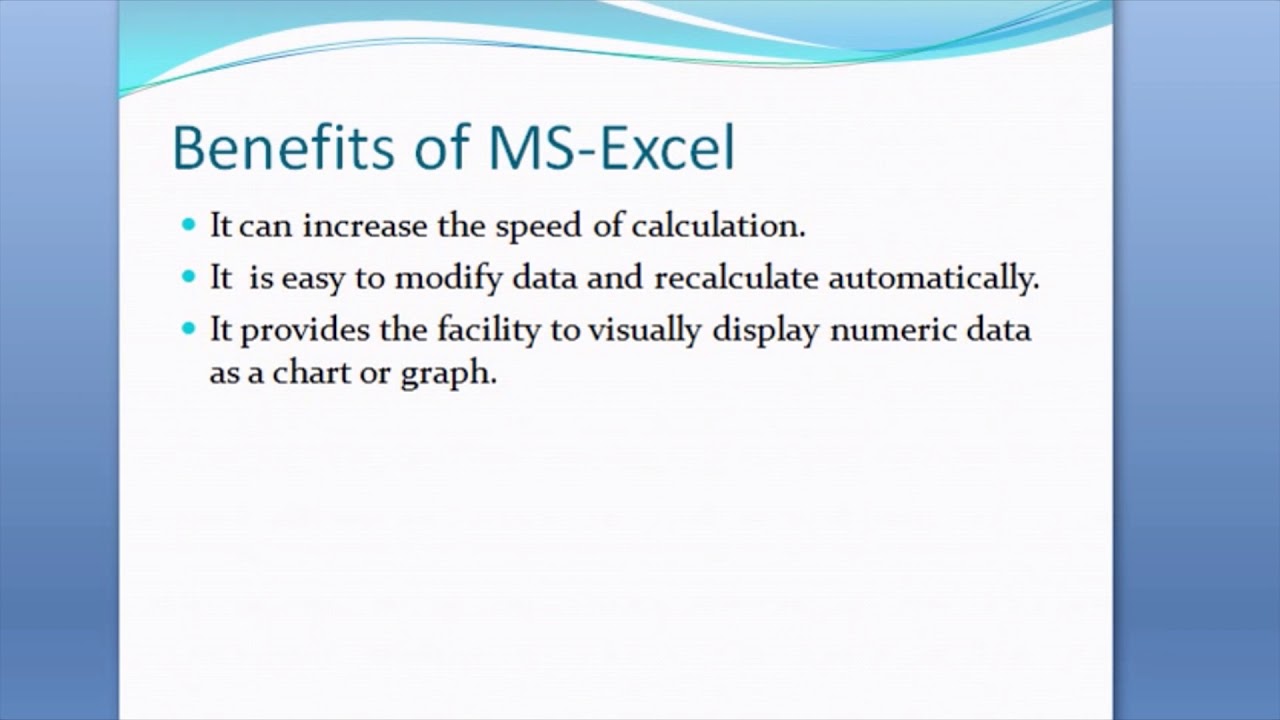 Benefits of MS-Excel

- It can increase the speed of calculation.
- It is easy to modify data and recalculate automatically.
- It provides the facility to visually display numeric data as a chart or graph.